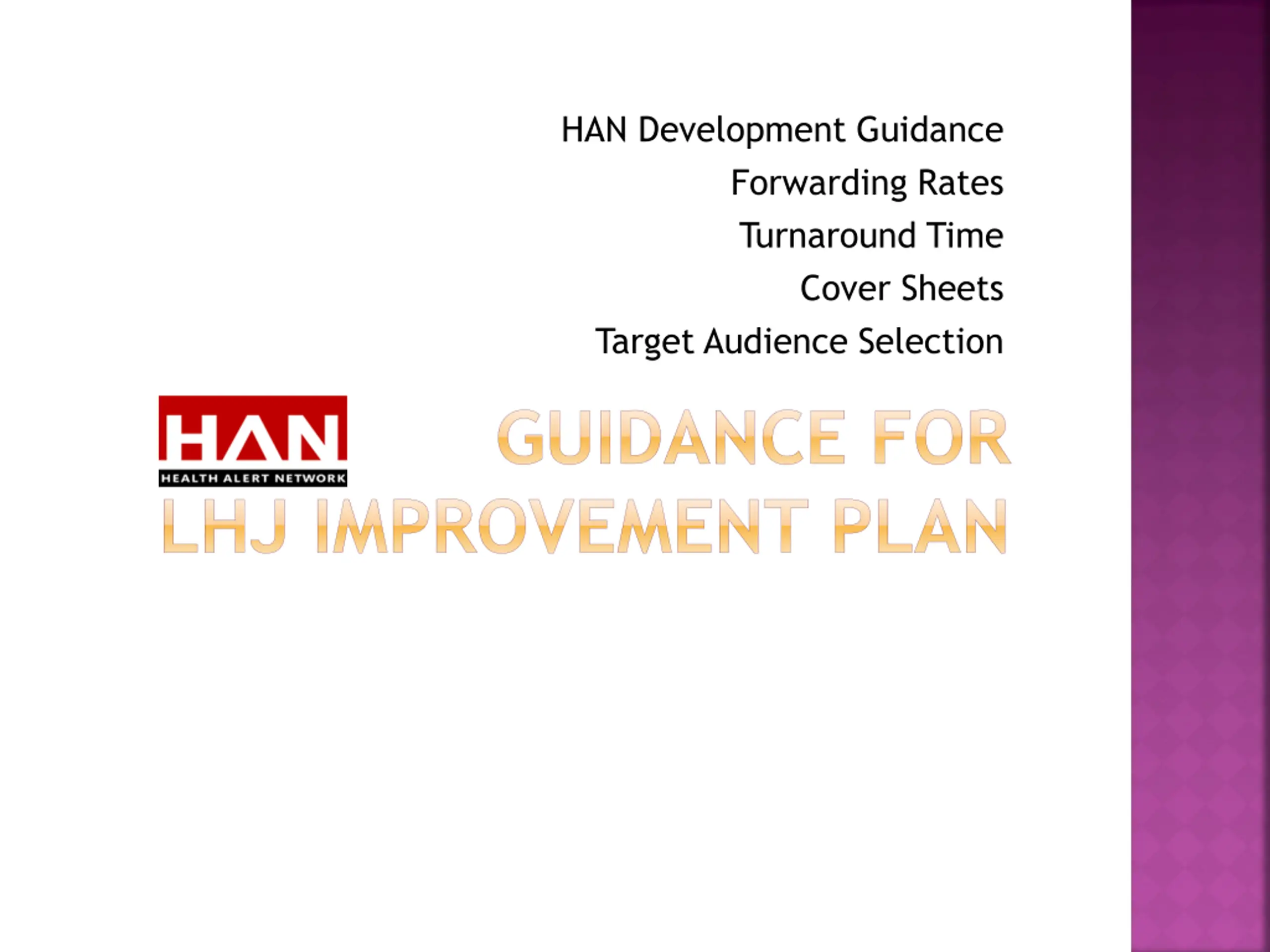 HAN Development Guidance
Forwarding Rates
Turnaround Time
Cover Sheets
Target Audience Selection

HAN
HEALTH ALERT NETWORK

GUIDANCE FOR LHJ IMPROVEMENT PLAN